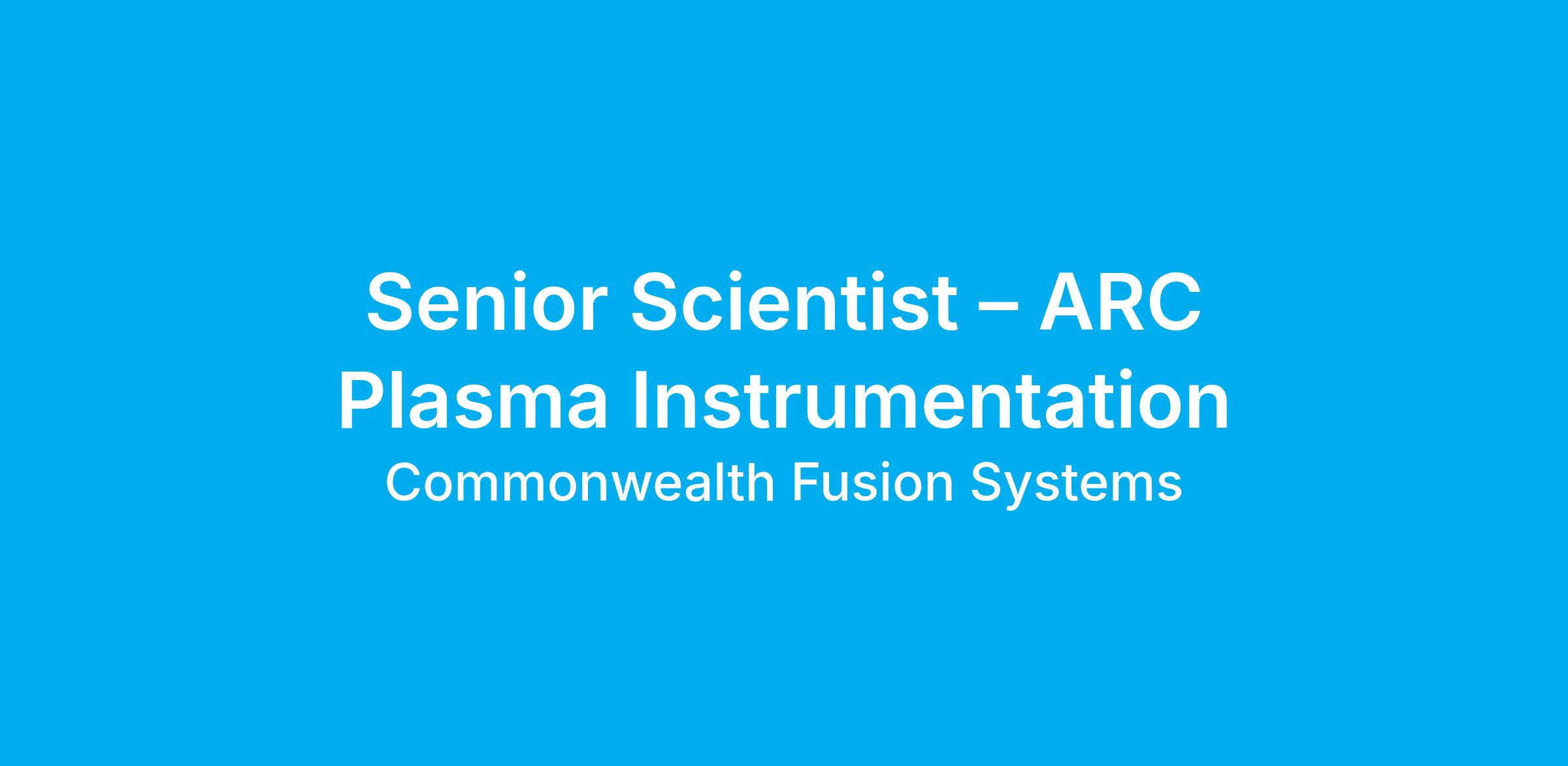 Senior Scientist – ARC Plasma Instrumentation

Commonwealth Fusion Systems